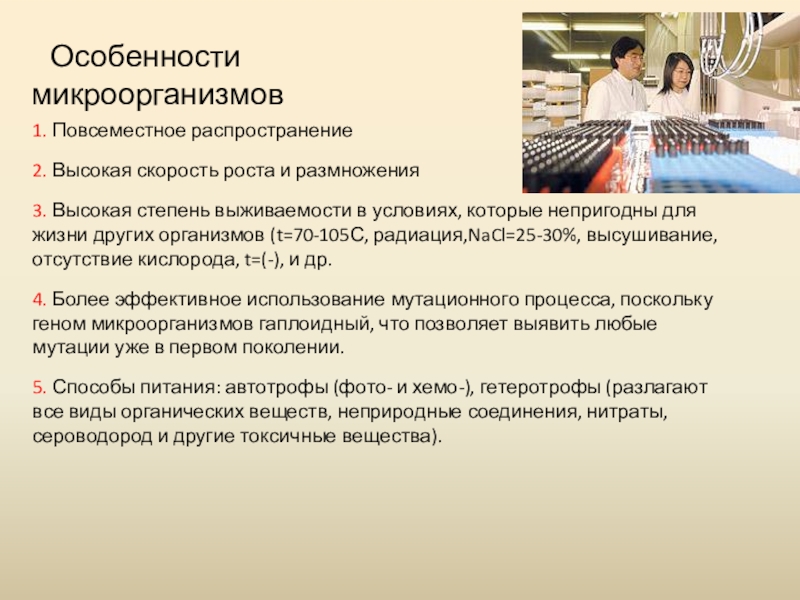 Особенности микроорганизмов

1. Повсеместное распространение

2. Высокая скорость роста и размножения

3. Высокая степень выживаемости в условиях, которые непригодны для жизни других организмов (t=70-105С, радиация,NaCl=25-30%, высушивание, отсутствие кислорода, t=(-), и др.

4. Более эффективное использование мутационного процесса, поскольку геном микроорганизмов гаплоидный, что позволяет выявить любые мутации уже в первом поколении.

5. Способы питания: автотрофы (фото- и хемо-), гетеротрофы (разлагают все виды органических веществ, неприродные соединения, нитраты, сероводород и другие токсичные вещества).